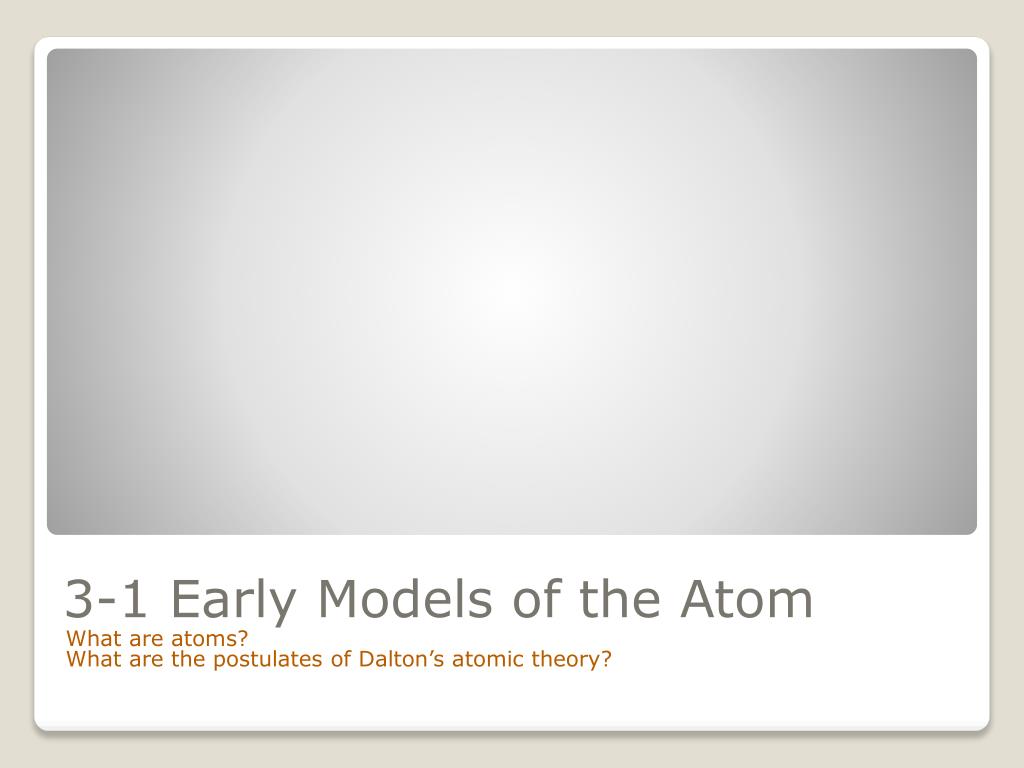 3-1 Early Models of the Atom

What are atoms?
What are the postulates of Dalton’s atomic theory?